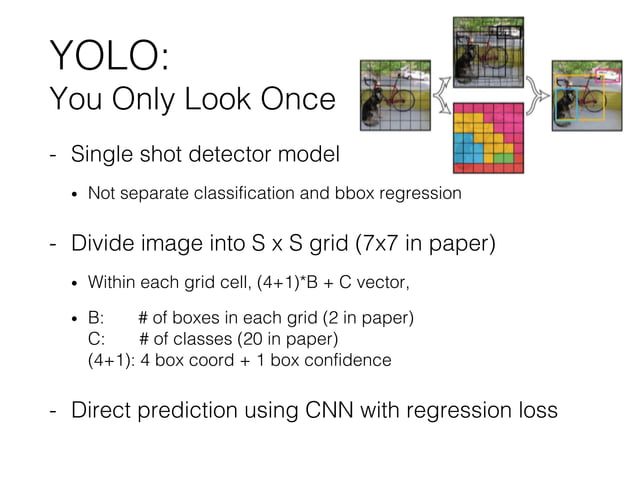 YOLO:
You Only Look Once

- Single shot detector model

• Not separate classification and bbox regression

- Divide image into S x S grid (7x7 in paper)

• Within each grid cell, (4+1)*B + C vector,

• B: # of boxes in each grid (2 in paper)
C: # of classes (20 in paper)
(4+1): 4 box coord + 1 box confidence

- Direct prediction using CNN with regression loss